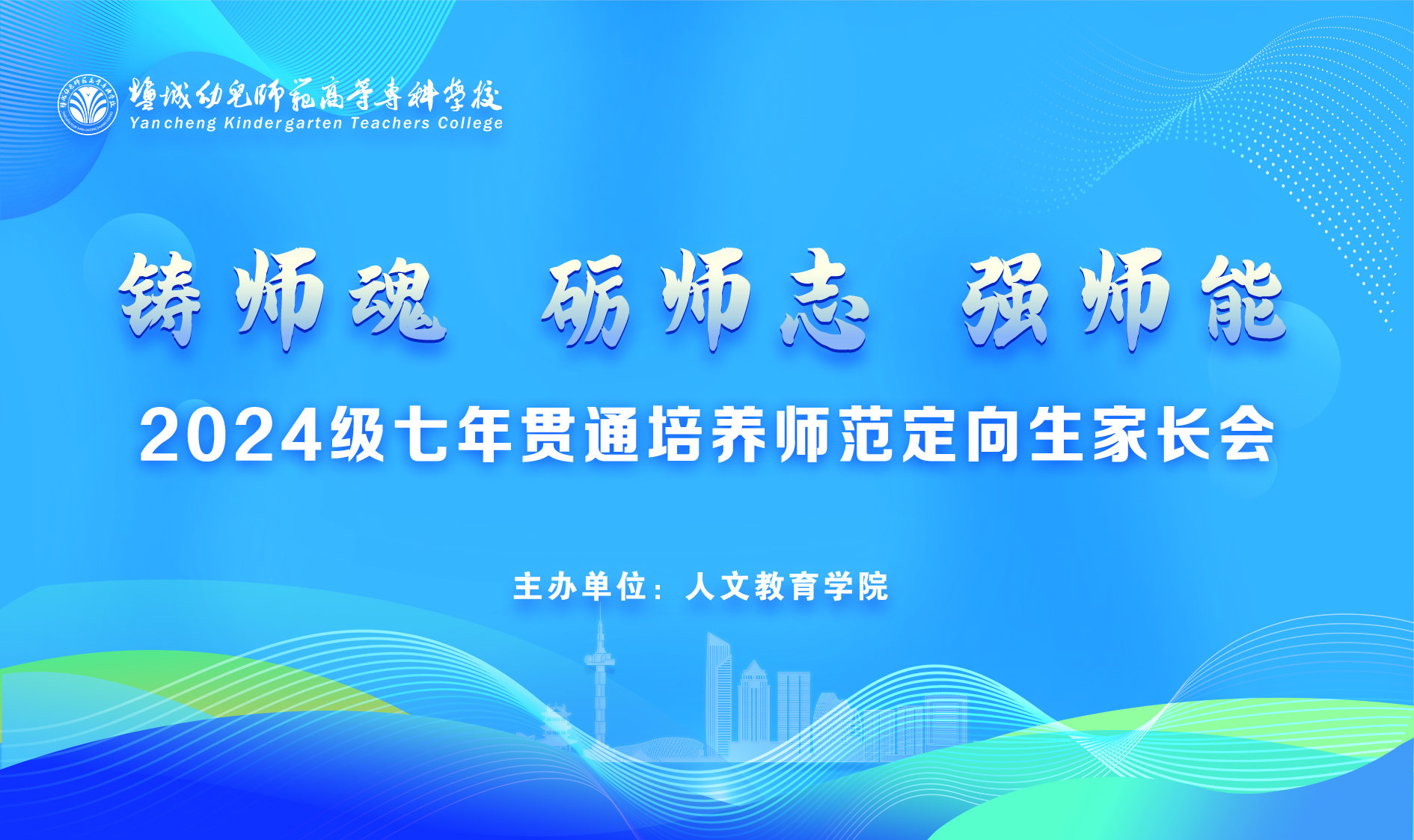 盐城幼儿师范高等专科学校
Yancheng Kindergarten Teachers College

铸师魂 砺师志 强师能

2024级七年贯通培养师范定向生家长会

主办单位：人文教育学院